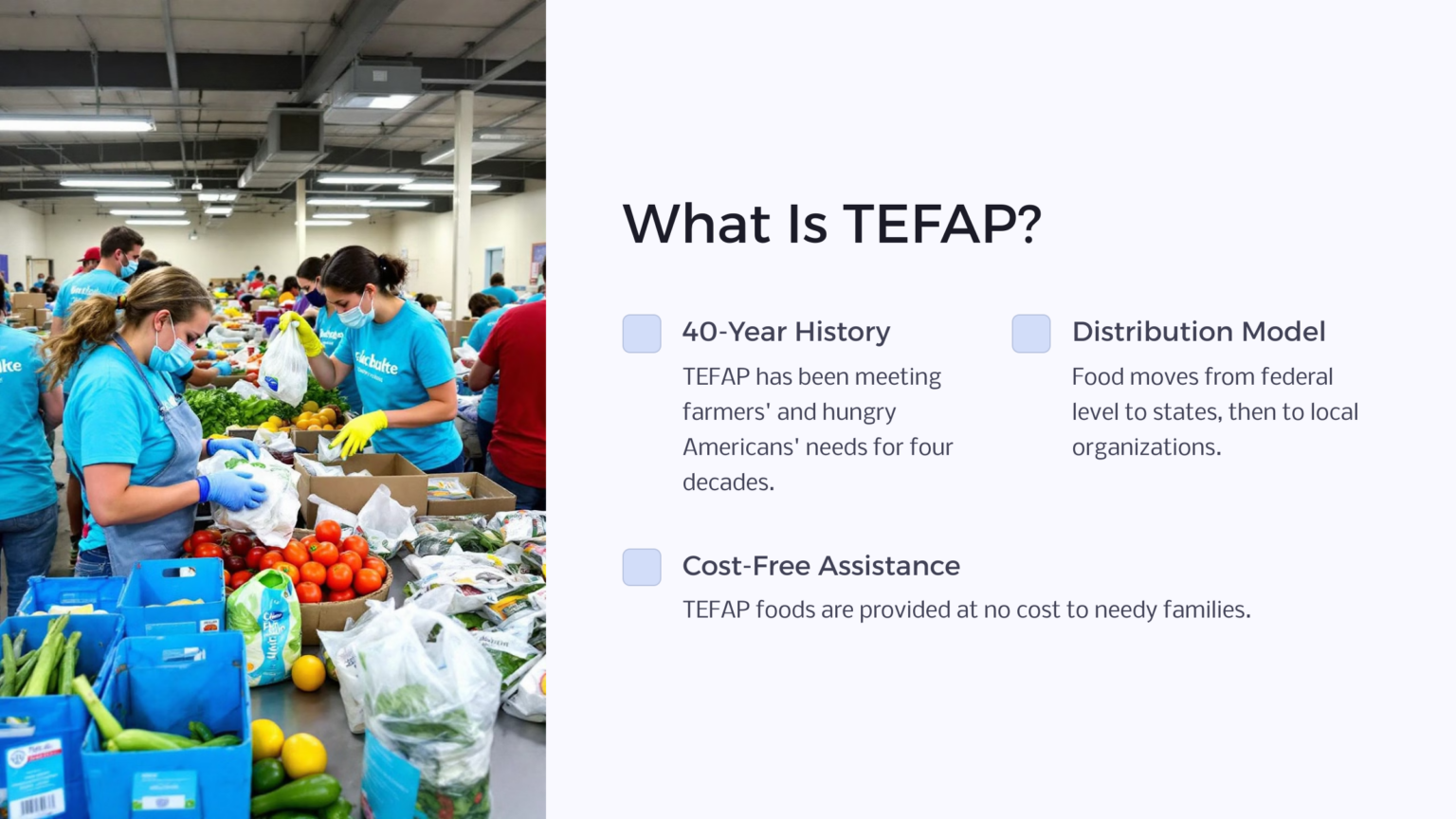 What Is TEFAP?

40-Year History

TEFAP has been meeting farmers' and hungry Americans' needs for four decades.

Distribution Model

Food moves from federal level to states, then to local organizations.

Cost-Free Assistance

TEFAP foods are provided at no cost to needy families.